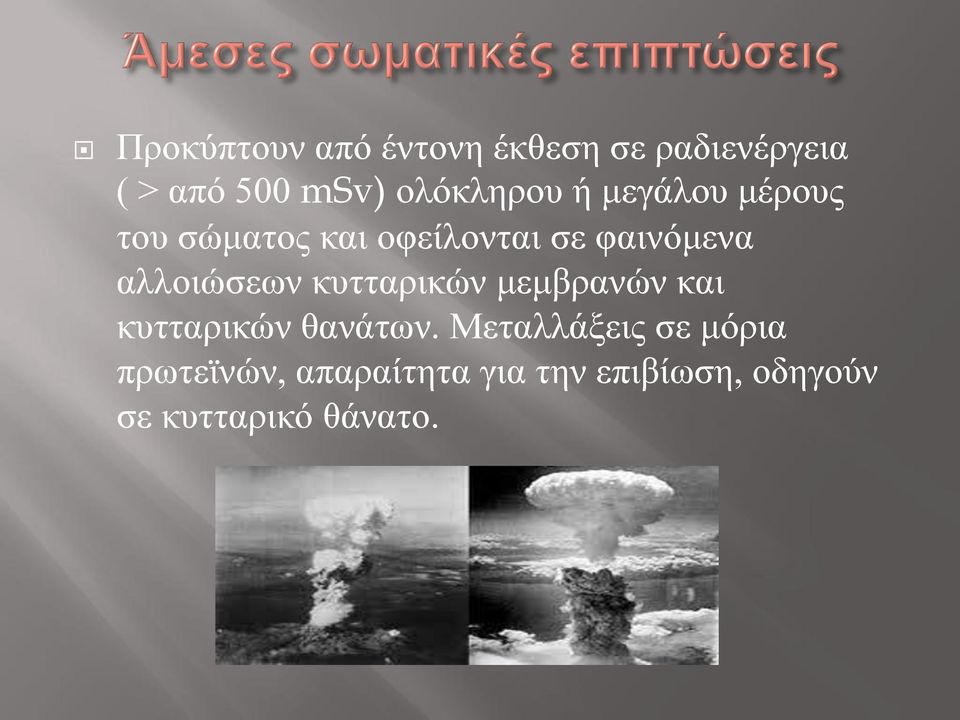 Άμεσες σωματικές επιπτώσεις

Προκύπτουν από έντονη έκθεση σε ραδιενέργεια ( > από 500 mSv) ολόκληρου ή μεγάλου μέρους του σώματος και οφείλονται σε φαινόμενα αλλοιώσεων κυτταρικών μεμβρανών και κυτταρικών θανάτων. Μεταλλάξεις σε μόρια πρωτεϊνών, απαραίτητα για την επιβίωση, οδηγούν σε κυτταρικό θάνατο.